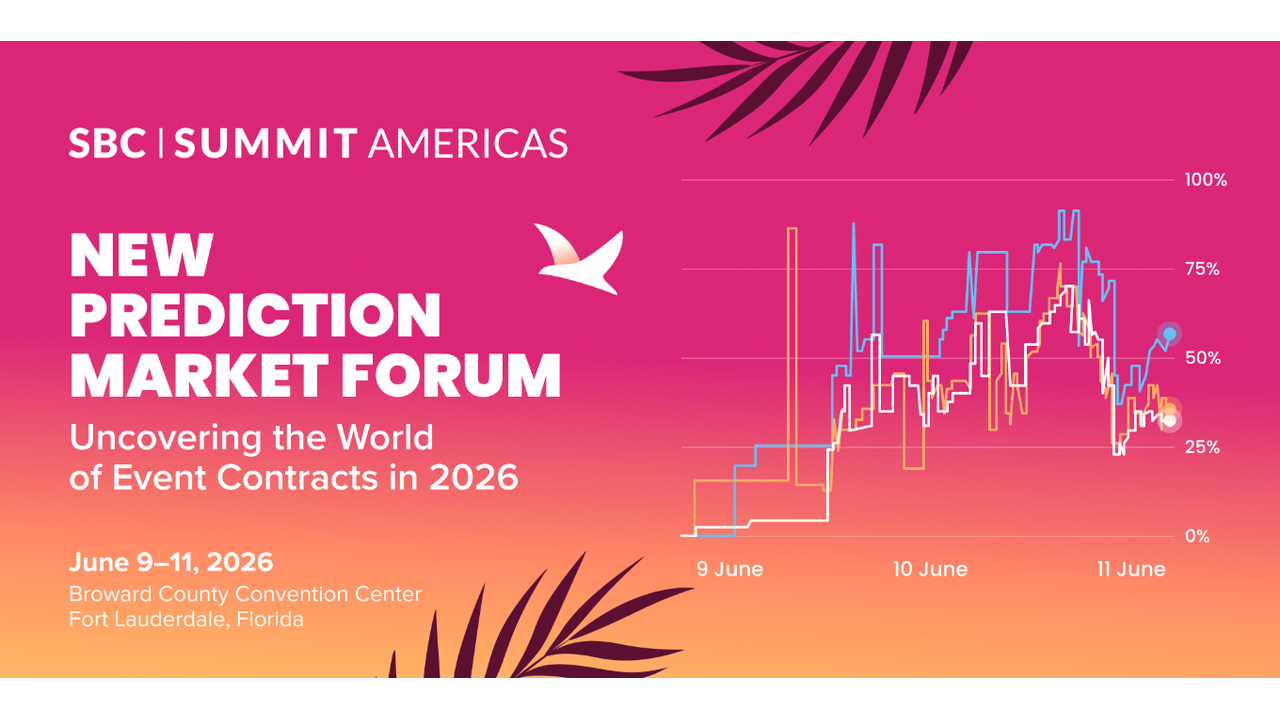 SBC | SUMMIT AMERICAS

NEW PREDICTION MARKET FORUM

Uncovering the World of Event Contracts in 2026

June 9–11, 2026
Broward County Convention Center
Fort Lauderdale, Florida

100%
75%
50%
25%
0%

9 June
10 June
11 June